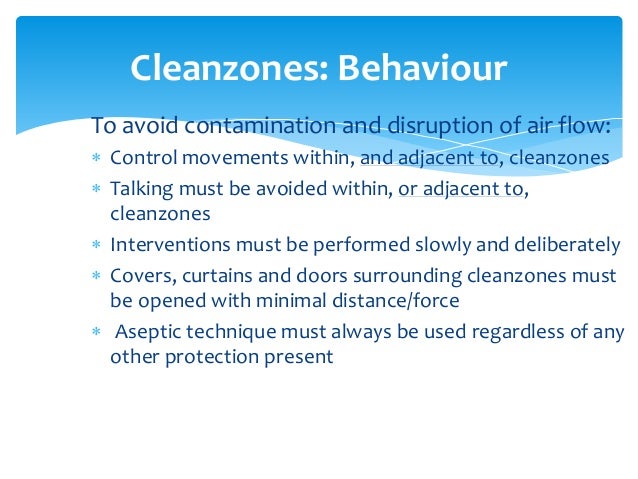 Cleanzones: Behaviour

To avoid contamination and disruption of air flow:

* Control movements within, and adjacent to, cleanzones
* Talking must be avoided within, or adjacent to, cleanzones
* Interventions must be performed slowly and deliberately
* Covers, curtains and doors surrounding cleanzones must be opened with minimal distance/force
* Aseptic technique must always be used regardless of any other protection present